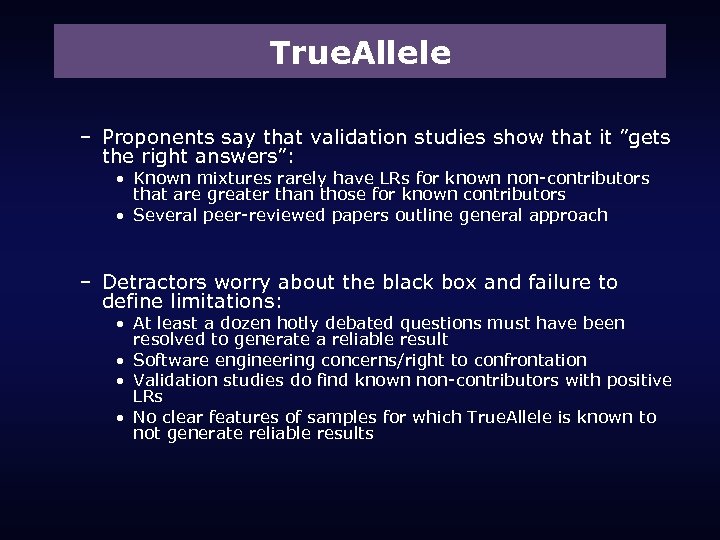 TrueAllele

– Proponents say that validation studies show that it ”gets the right answers”:
• Known mixtures rarely have LRs for known non-contributors that are greater than those for known contributors
• Several peer-reviewed papers outline general approach

– Detractors worry about the black box and failure to define limitations:
• At least a dozen hotly debated questions must have been resolved to generate a reliable result
• Software engineering concerns/right to confrontation
• Validation studies do find known non-contributors with positive LRs
• No clear features of samples for which TrueAllele is known to not generate reliable results